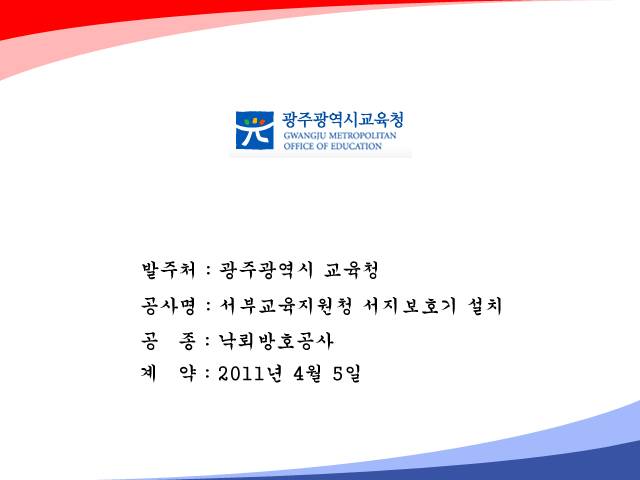 광주광역시교육청
GWANGJU METROPOLITAN
OFFICE OF EDUCATION

발주처 : 광주광역시 교육청
공사명 : 서부교육지원청 서지보호기 설치
공 종 : 낙뢰방호공사
계 약 : 2011년 4월 5일